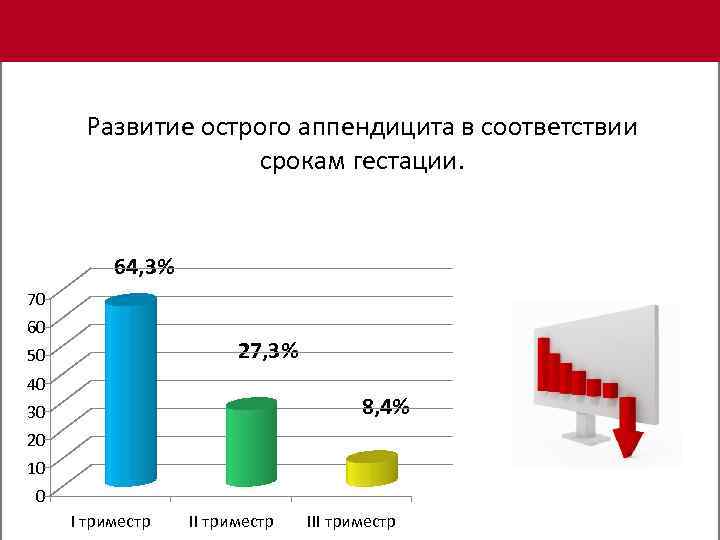 Развитие острого аппендицита в соответствии срокам гестации.

64,3%

27,3%

8,4%

70
60
50
40
30
20
10
0

I триместр
II триместр
III триместр